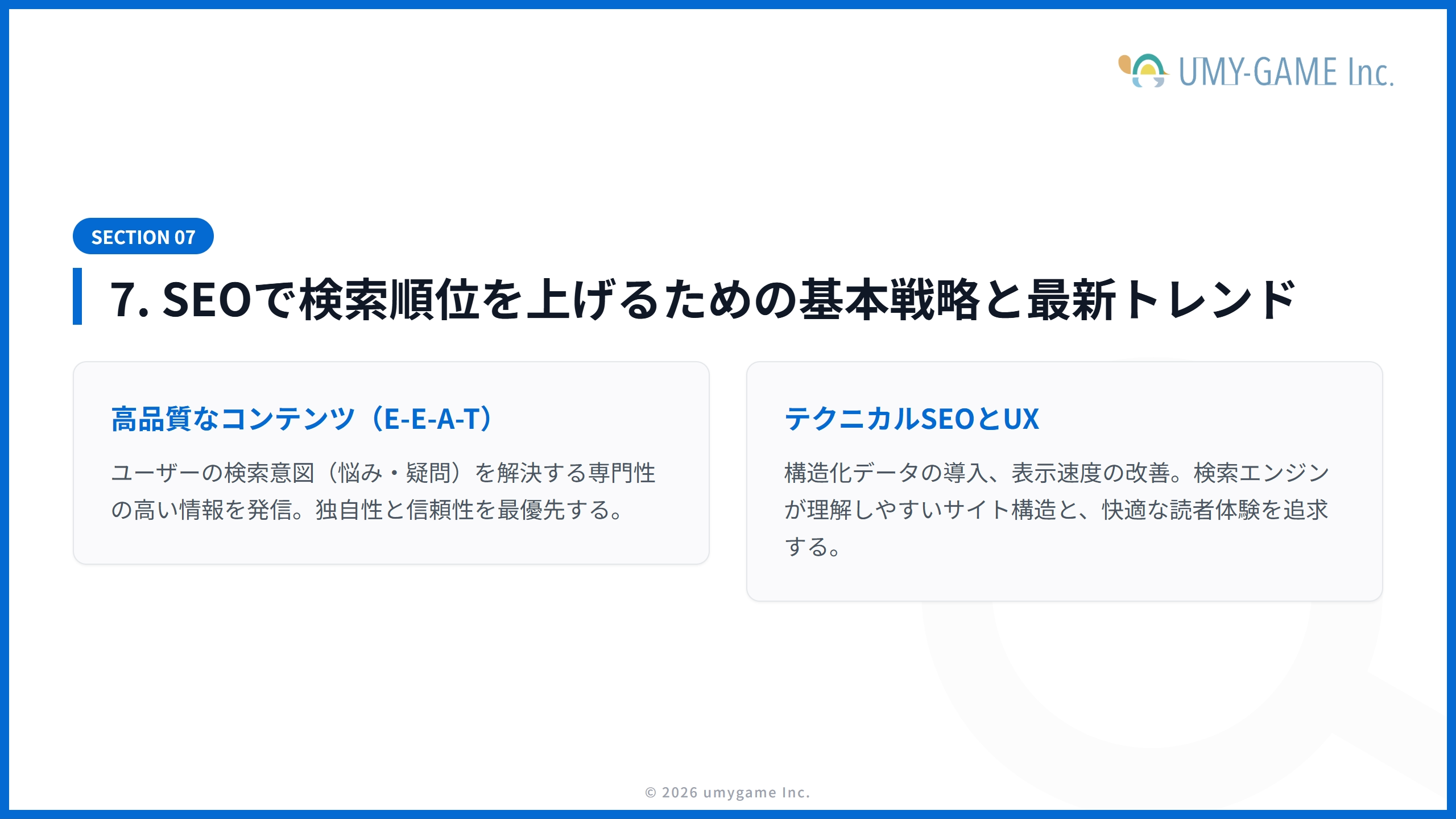 UMY-GAME Inc.

SECTION 07

7. SEOで検索順位を上げるための基本戦略と最新トレンド

高品質なコンテンツ（E-E-A-T）

ユーザーの検索意図（悩み・疑問）を解決する専門性の高い情報を発信。独自性と信頼性を最優先する。

テクニカルSEOとUX

構造化データの導入、表示速度の改善。検索エンジンが理解しやすいサイト構造と、快適な読者体験を追求する。

© 2026 umygame Inc.